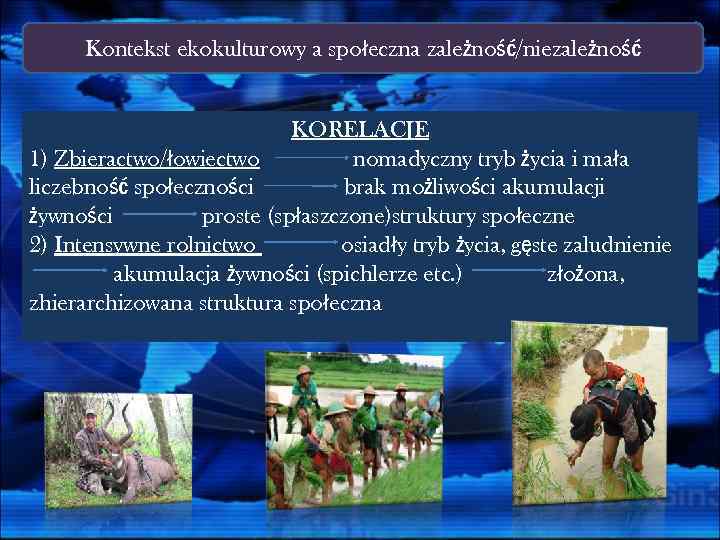 Kontekst ekokulturowy a społeczna zależność/niezależność

KORELACJE

1) Zbieractwo/łowiectwo → nomadyczny tryb życia i mała liczebność społeczności → brak możliwości akumulacji żywności → proste (spłaszczone)struktury społeczne
2) Intensywne rolnictwo → osiadły tryb życia, gęste zaludnienie → akumulacja żywności (spichlerze etc.) → złożona, zhierarchizowana struktura społeczna